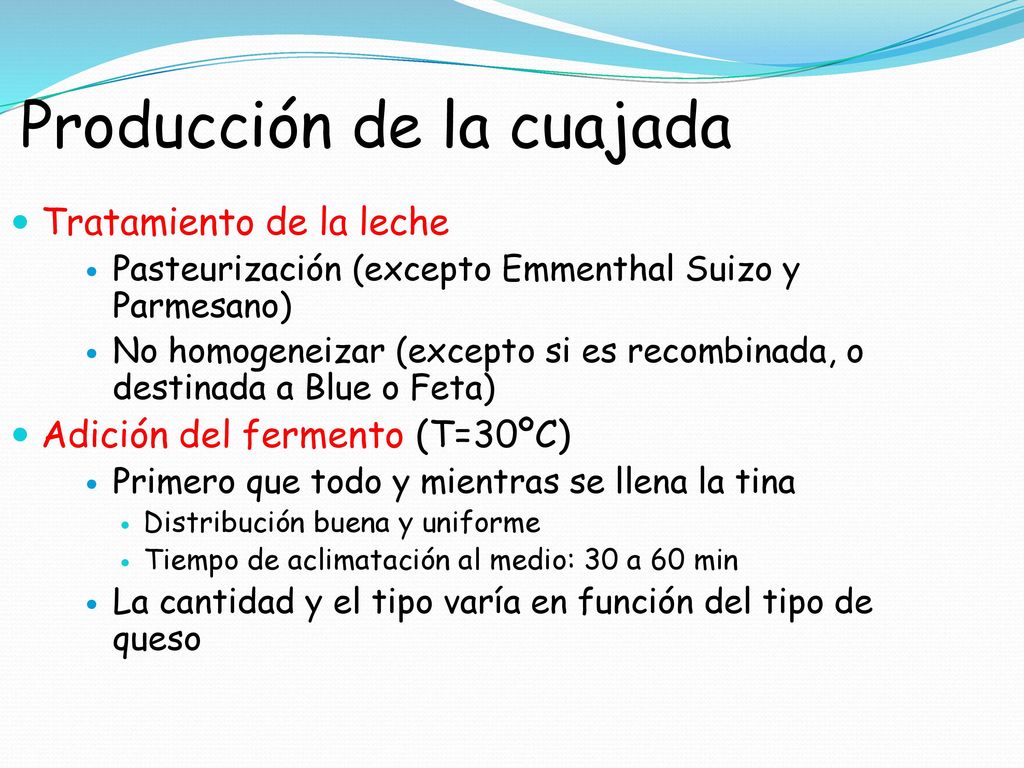 Producción de la cuajada

- Tratamiento de la leche
  - Pasteurización (excepto Emmenthal Suizo y Parmesano)
  - No homogeneizar (excepto si es recombinada, o destinada a Blue o Feta)
- Adición del fermento (T=30ºC)
  - Primero que todo y mientras se llena la tina
    - Distribución buena y uniforme
    - Tiempo de aclimatación al medio: 30 a 60 min
  - La cantidad y el tipo varía en función del tipo de queso